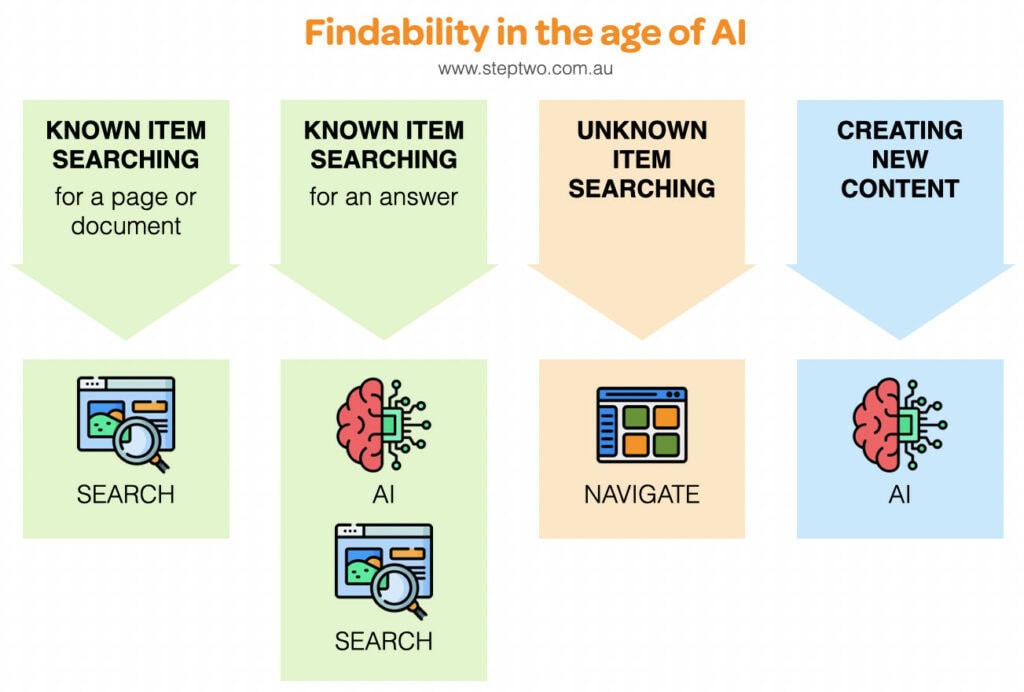 Findability in the age of AI

www.steptwo.com.au

KNOWN ITEM SEARCHING for a page or document

SEARCH

KNOWN ITEM SEARCHING for an answer

AI

SEARCH

UNKNOWN ITEM SEARCHING

NAVIGATE

CREATING NEW CONTENT

AI